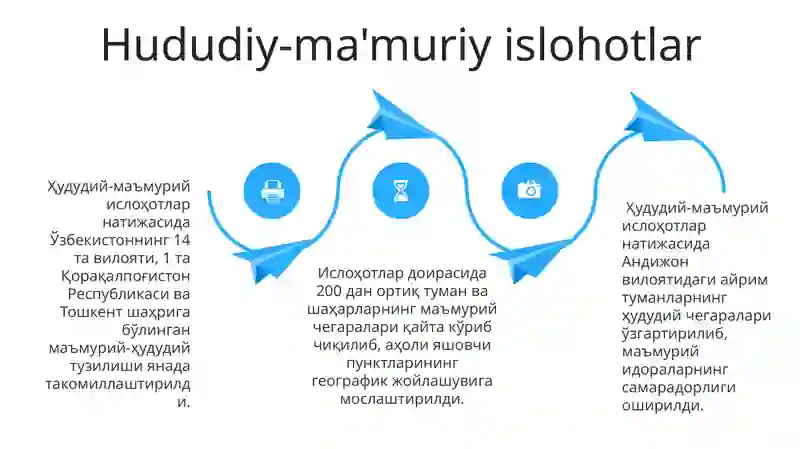 Hududiy-ma'muriy islohotlar

Ҳудудий-маъмурий ислоҳотлар натижасида Ўзбекистоннинг 14 та вилояти, 1 та Қорақалпоғистон Республикаси ва Тошкент шаҳрига бўлинган маъмурий-ҳудудий тузилиши янада такомиллаштирилди.

Ислоҳотлар доирасида 200 дан ортиқ туман ва шаҳарларнинг маъмурий чегаралари қайта кўриб чиқилиб, аҳоли яшовчи пунктларининг географик жойлашувига мослаштирилди.

Ҳудудий-маъмурий ислоҳотлар натижасида Андижон вилоятидаги айрим туманларнинг ҳудудий чегаралари ўзгартирилиб, маъмурий идораларнинг самарадорлиги оширилди.